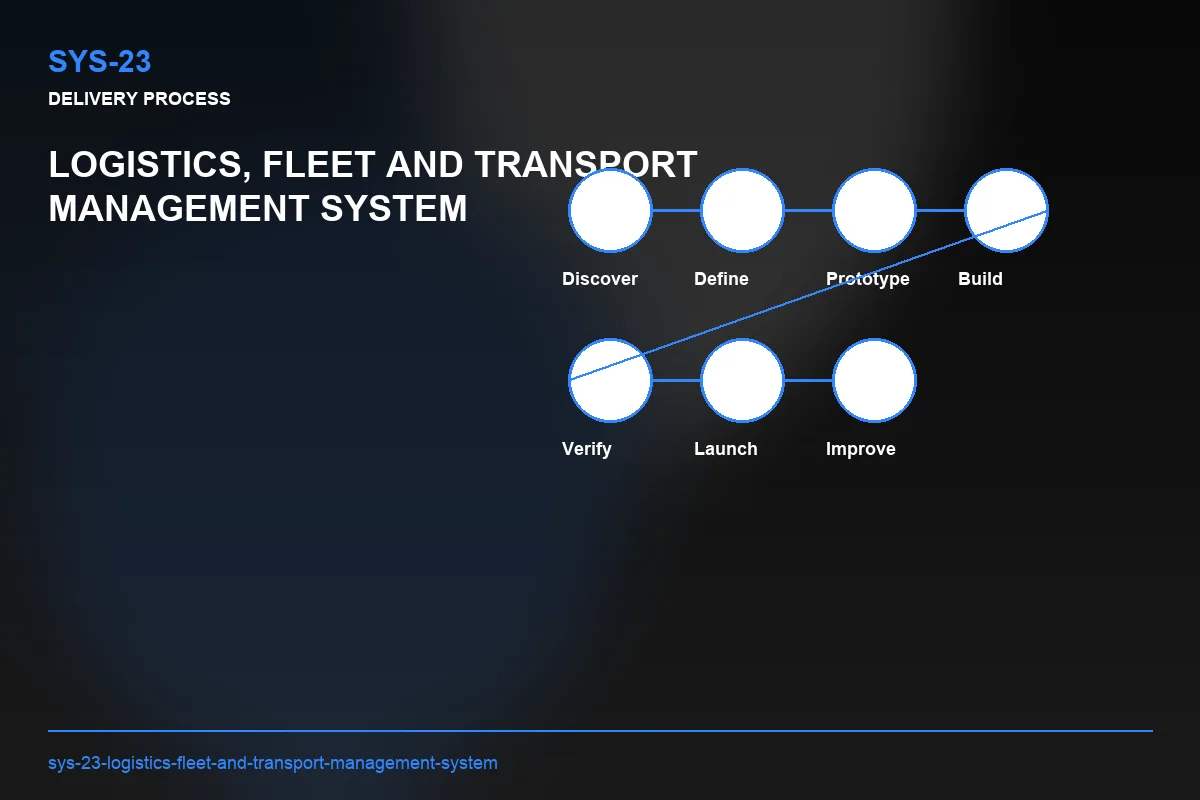 SYS-23

DELIVERY PROCESS

LOGISTICS, FLEET AND TRANSPORT MANAGEMENT SYSTEM

Discover

Define

Prototype

Build

Verify

Launch

Improve

sys-23-logistics-fleet-and-transport-management-system